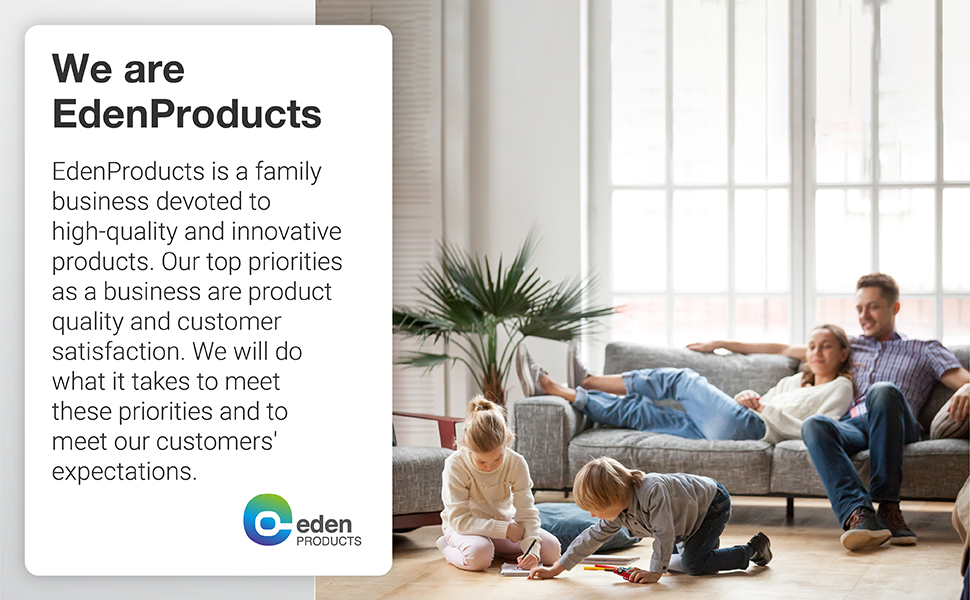 We are EdenProducts

EdenProducts is a family business devoted to high-quality and innovative products. Our top priorities as a business are product quality and customer satisfaction. We will do what it takes to meet these priorities and to meet our customers' expectations.

eden
PRODUCTS